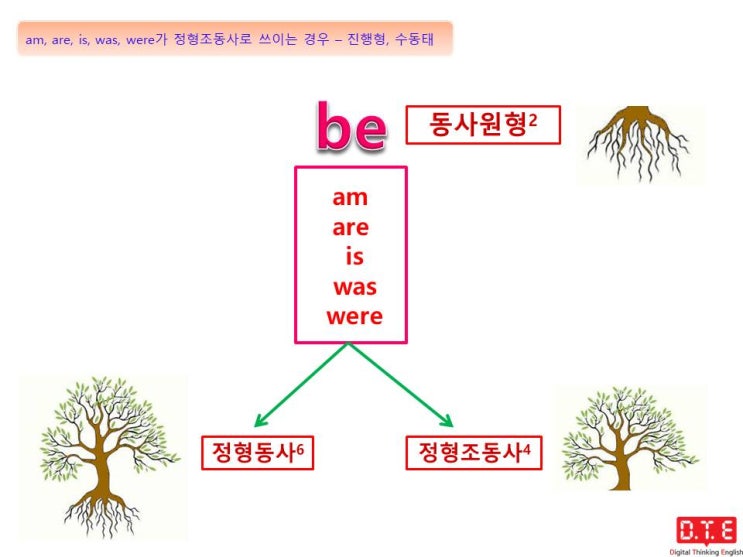 am, are, is, was, were가 정형조동사로 쓰이는 경우 – 진행형, 수동태

be

동사원형$^2$

am
are
is
was
were

정형동사$^6$

정형조동사$^4$

D.T.E
Digital Thinking English